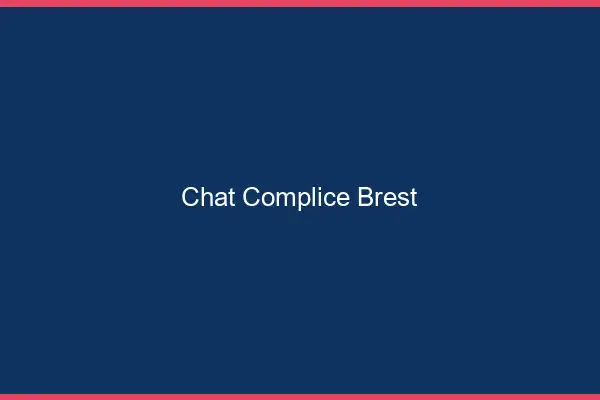 Chat Complice Brest